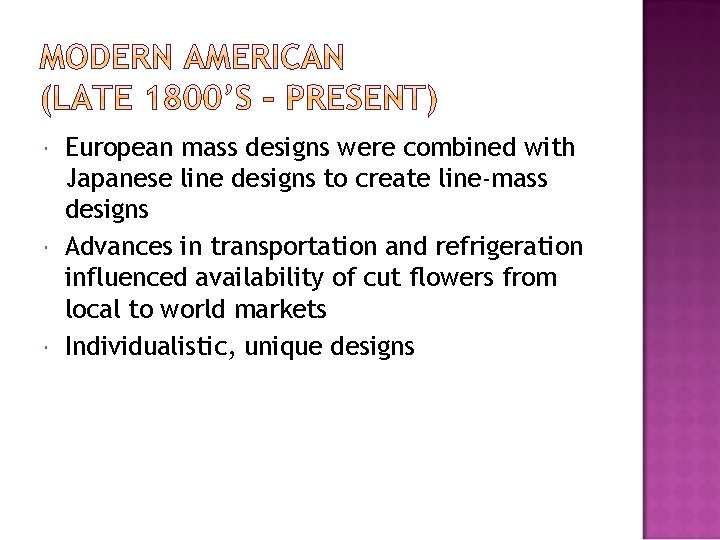 MODERN AMERICAN
(LATE 1800'S – PRESENT)

European mass designs were combined with Japanese line designs to create line-mass designs

Advances in transportation and refrigeration influenced availability of cut flowers from local to world markets

Individualistic, unique designs